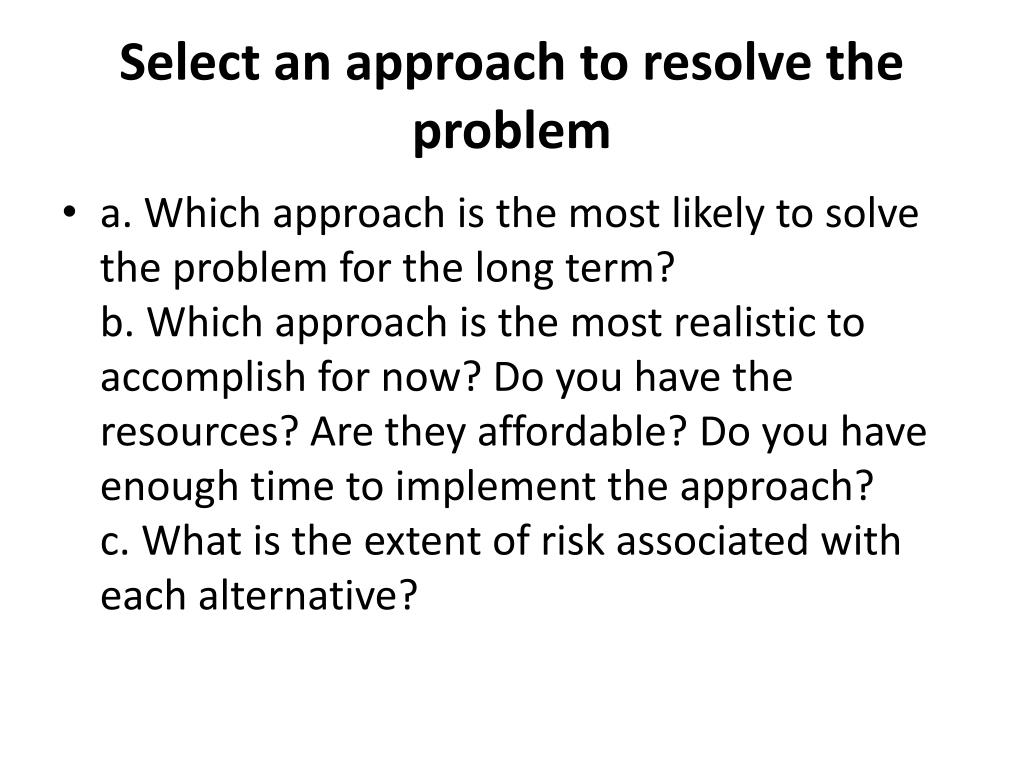 Select an approach to resolve the problem

• a. Which approach is the most likely to solve the problem for the long term?
b. Which approach is the most realistic to accomplish for now? Do you have the resources? Are they affordable? Do you have enough time to implement the approach?
c. What is the extent of risk associated with each alternative?